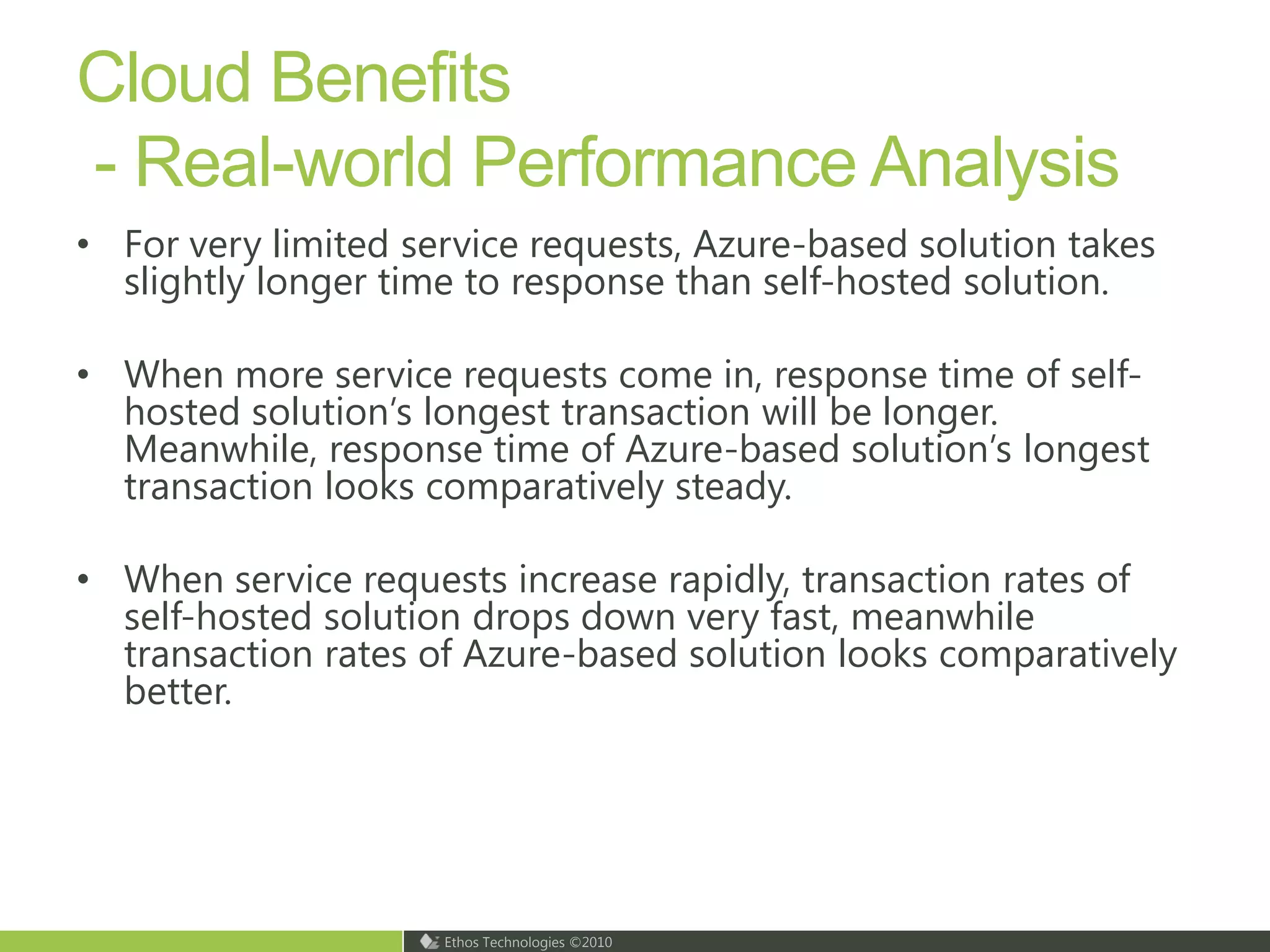 Cloud Benefits
- Real-world Performance Analysis

• For very limited service requests, Azure-based solution takes slightly longer time to response than self-hosted solution.

• When more service requests come in, response time of self-hosted solution's longest transaction will be longer. Meanwhile, response time of Azure-based solution's longest transaction looks comparatively steady.

• When service requests increase rapidly, transaction rates of self-hosted solution drops down very fast, meanwhile transaction rates of Azure-based solution looks comparatively better.

Ethos Technologies ©2010